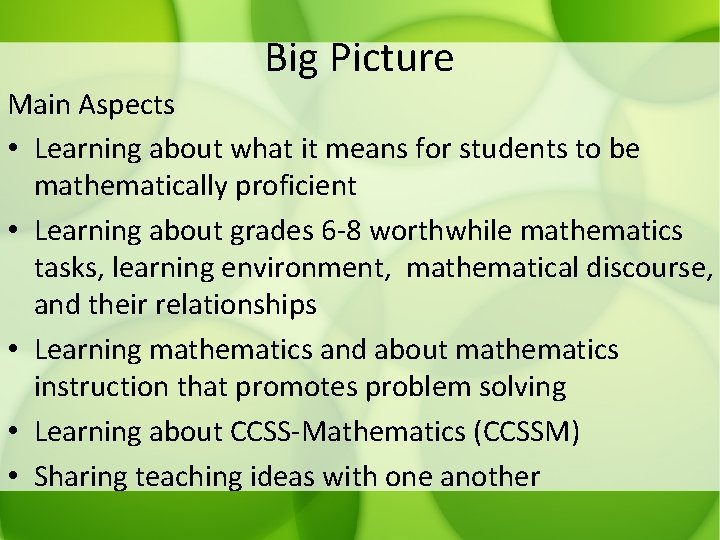 Big Picture

Main Aspects

• Learning about what it means for students to be mathematically proficient

• Learning about grades 6-8 worthwhile mathematics tasks, learning environment, mathematical discourse, and their relationships

• Learning mathematics and about mathematics instruction that promotes problem solving

• Learning about CCSS-Mathematics (CCSSM)

• Sharing teaching ideas with one another